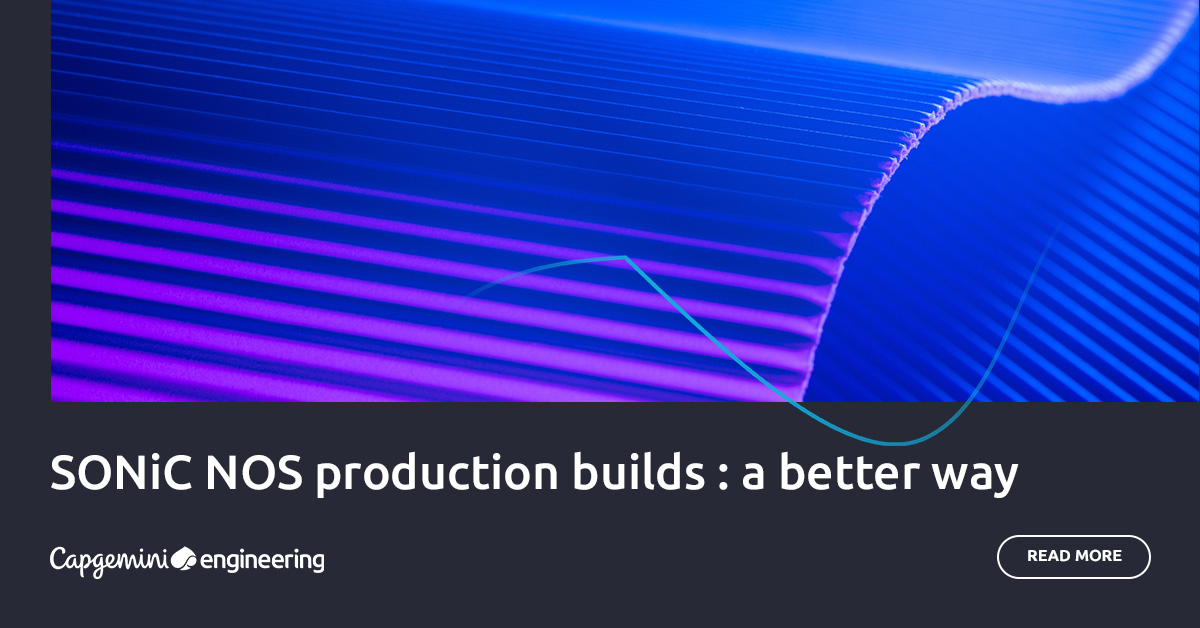 SONiC NOS production builds : a better way

Capgemini engineering

READ MORE